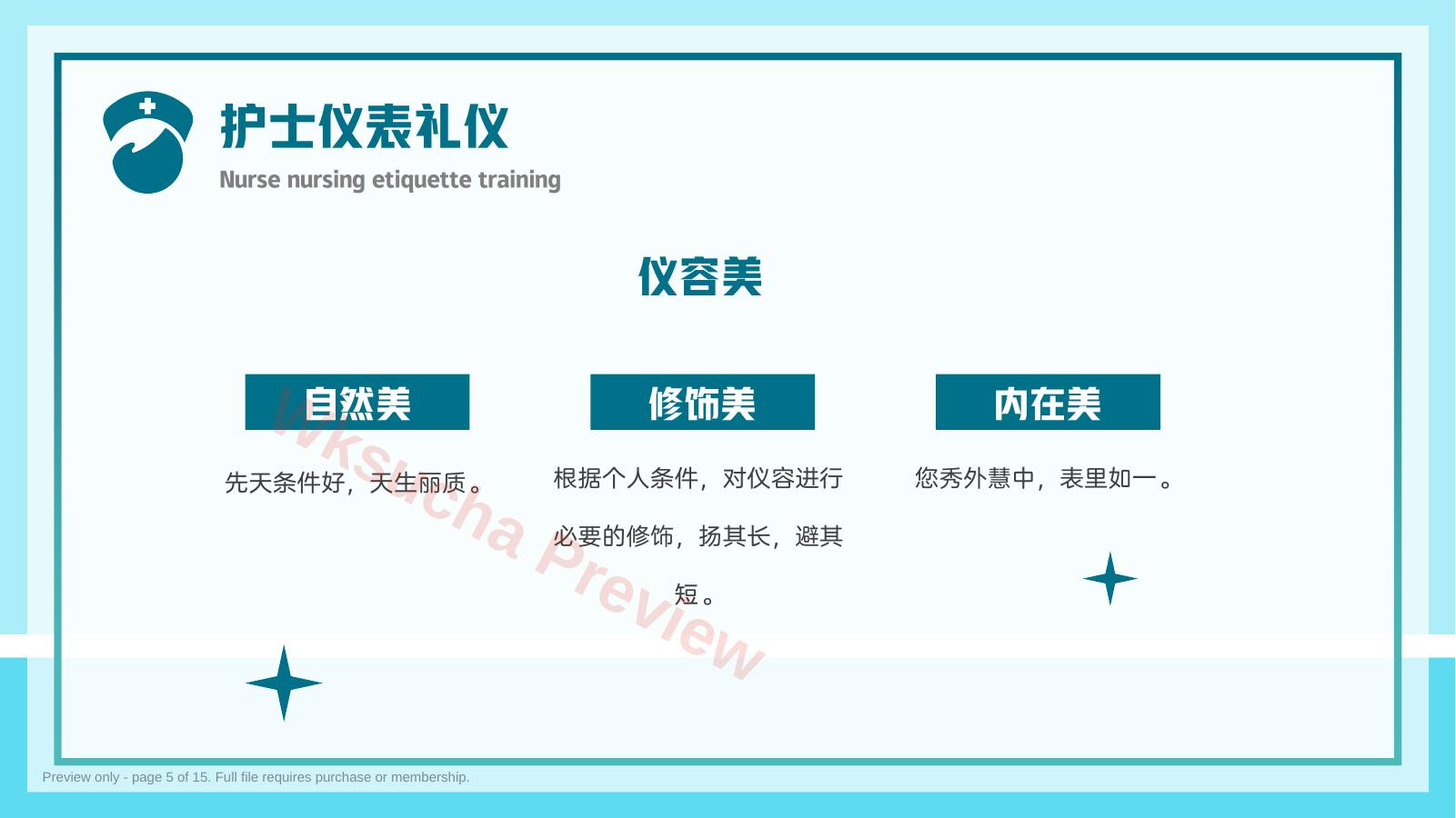 护士仪表礼仪

Nurse nursing etiquette training

仪容美

自然美

先天条件好，天生丽质。

修饰美

根据个人条件，对仪容进行必要的修饰，扬其长，避其短。

内在美

您秀外慧中，表里如一。

Preview only - page 5 of 15. Full file requires purchase or membership.

Wksucha Preview